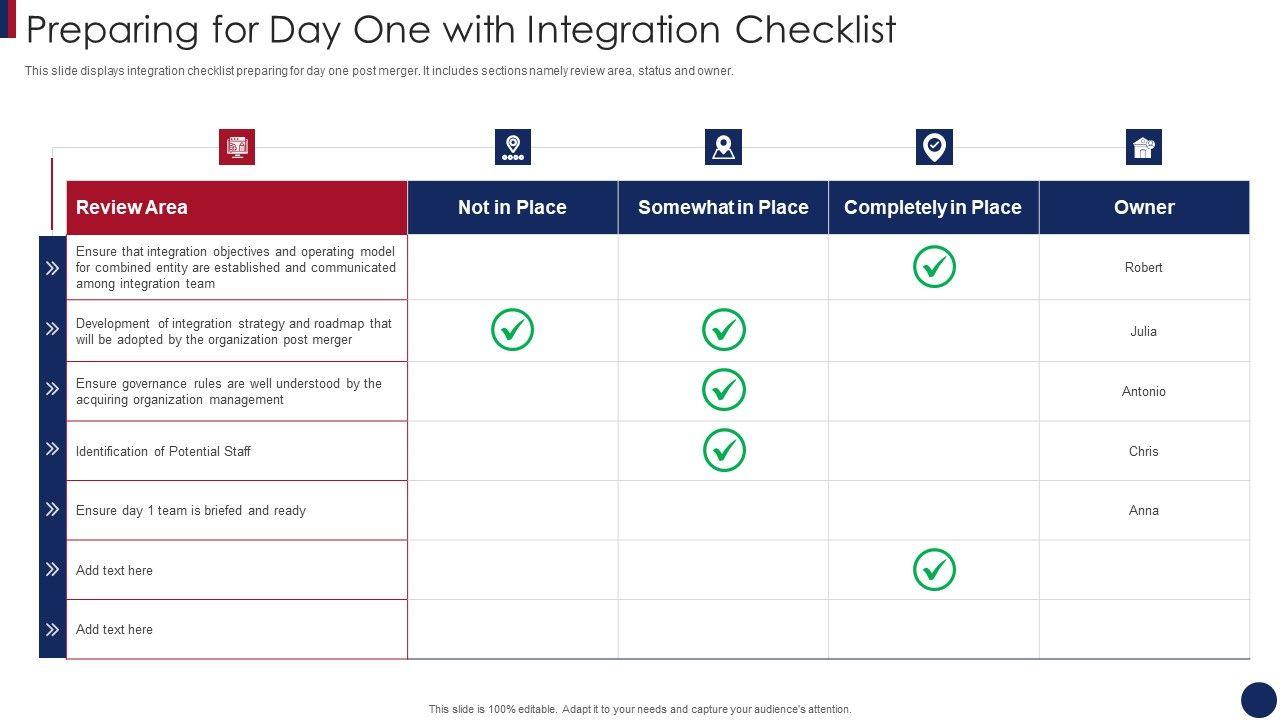 Preparing for Day One with Integration Checklist

This slide displays integration checklist preparing for day one post merger. It includes sections namely review area, status and owner.

| Review Area | Not in Place | Somewhat in Place | Completely in Place | Owner |
|---|---|---|---|---|
| Ensure that integration objectives and operating model for combined entity are established and communicated among integration team | | | ✓ | Robert |
| Development of integration strategy and roadmap that will be adopted by the organization post merger | ✓ | ✓ | | Julia |
| Ensure governance rules are well understood by the acquiring organization management | | ✓ | | Antonio |
| Identification of Potential Staff | | ✓ | | Chris |
| Ensure day 1 team is briefed and ready | | | | Anna |
| Add text here | | | ✓ | |
| Add text here | | | | |

This slide is 100% editable. Adapt it to your needs and capture your audience's attention.